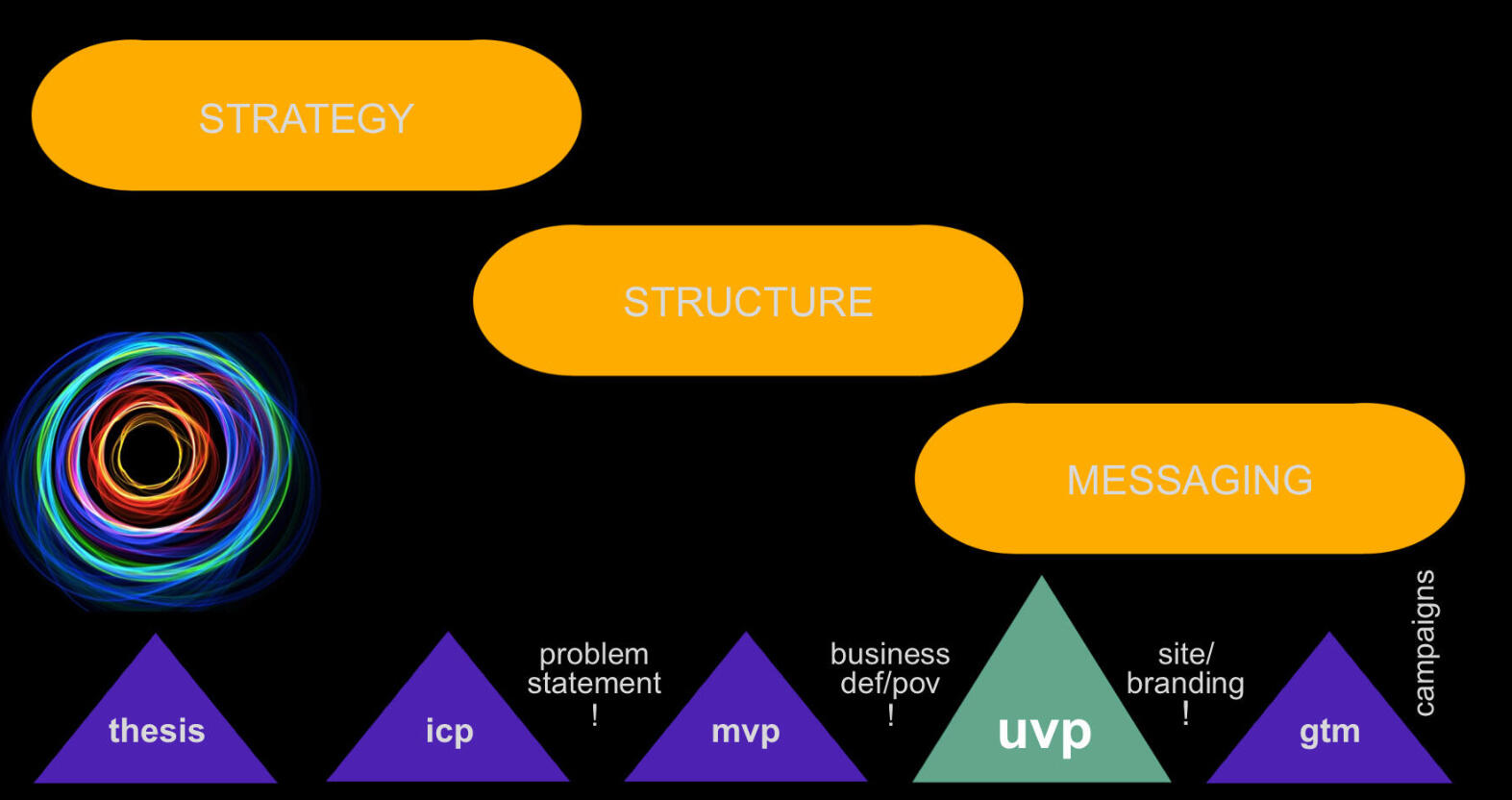 STRATEGY

STRUCTURE

MESSAGING

thesis

icp

problem statement
!

mvp

business def/pov
!

uvp

site/ branding
!

gtm

campaigns